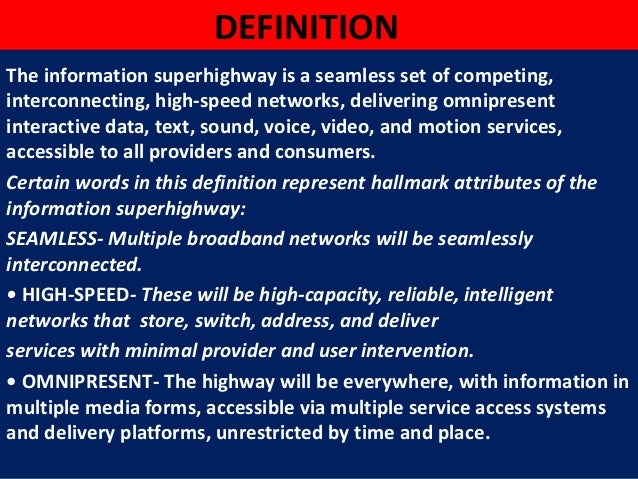 DEFINITION

The information superhighway is a seamless set of competing, interconnecting, high-speed networks, delivering omnipresent interactive data, text, sound, voice, video, and motion services, accessible to all providers and consumers.

Certain words in this definition represent hallmark attributes of the information superhighway:

SEAMLESS- Multiple broadband networks will be seamlessly interconnected.

• HIGH-SPEED- These will be high-capacity, reliable, intelligent networks that store, switch, address, and deliver

services with minimal provider and user intervention.

• OMNIPRESENT- The highway will be everywhere, with information in multiple media forms, accessible via multiple service access systems and delivery platforms, unrestricted by time and place.